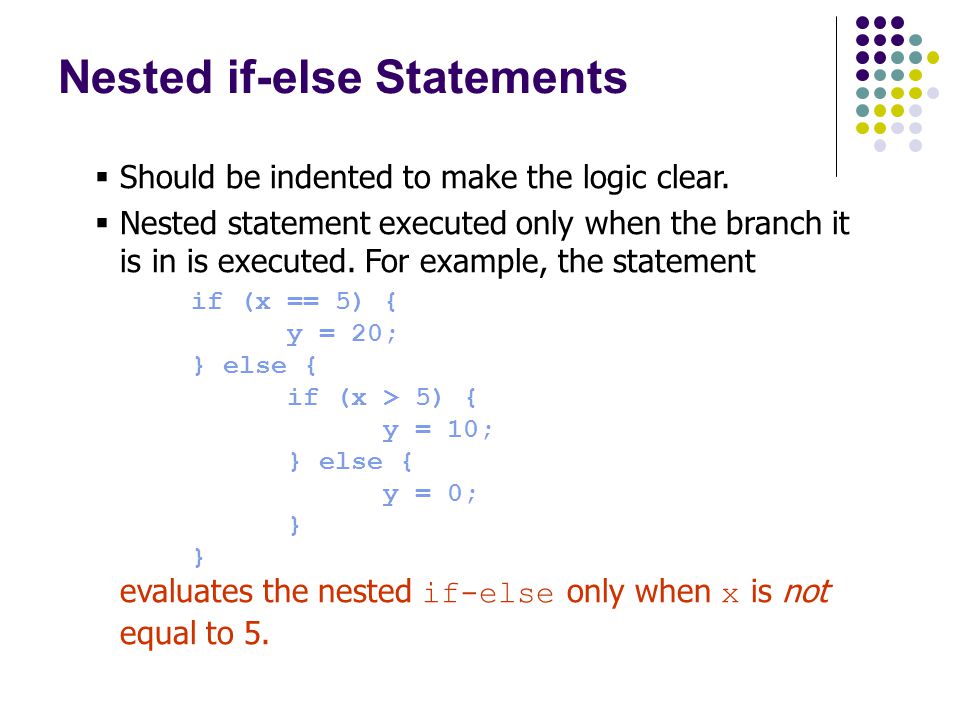 Nested if-else Statements

▪ Should be indented to make the logic clear.

▪ Nested statement executed only when the branch it is in is executed. For example, the statement

if (x == 5) {
	y = 20;
} else {
	if (x > 5) {
		y = 10;
	} else {
		y = 0;
	}
}

evaluates the nested if-else only when x is not equal to 5.